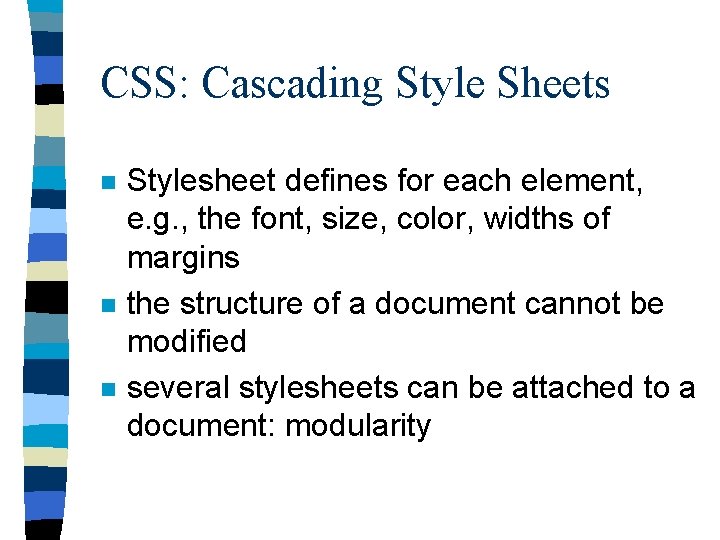 CSS: Cascading Style Sheets

- Stylesheet defines for each element, e.g., the font, size, color, widths of margins
- the structure of a document cannot be modified
- several stylesheets can be attached to a document: modularity